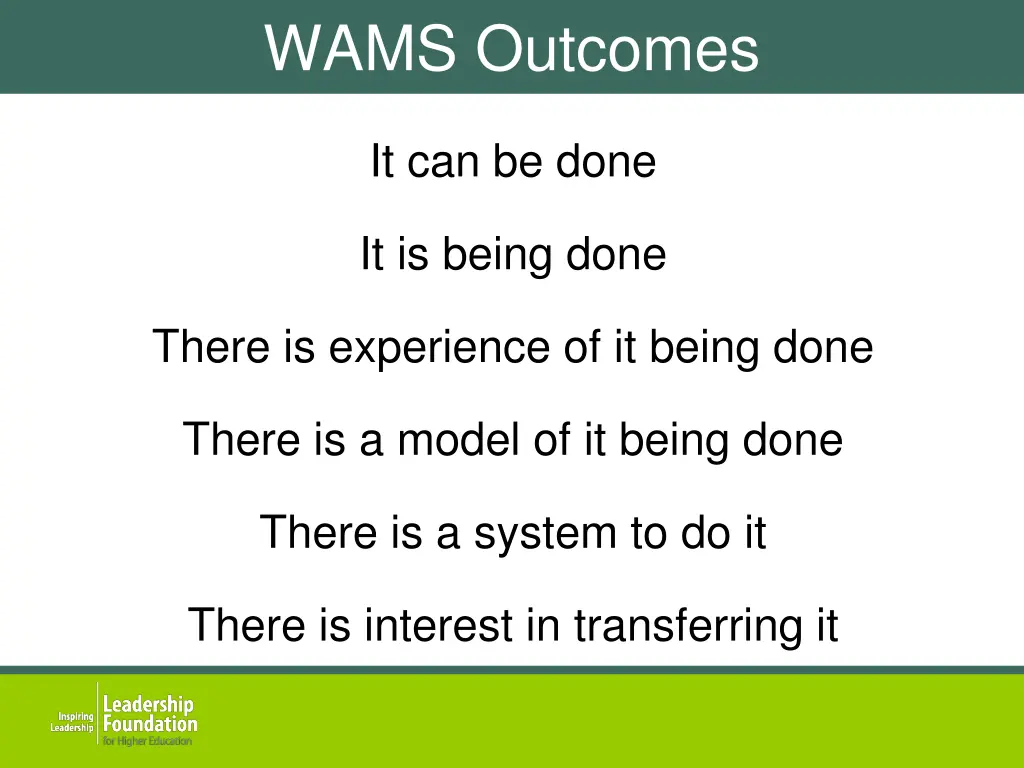 WAMS Outcomes

It can be done

It is being done

There is experience of it being done

There is a model of it being done

There is a system to do it

There is interest in transferring it

Inspiring Leadership

Leadership Foundation for Higher Education